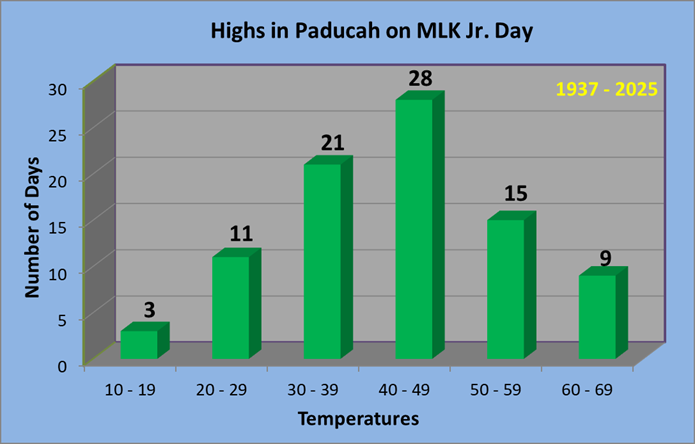 Highs in Paducah on MLK Jr. Day

1937 - 2025

Number of Days

30
25
20
15
10
5
0

3
11
21
28
15
9

10 - 19
20 - 29
30 - 39
40 - 49
50 - 59
60 - 69

Temperatures